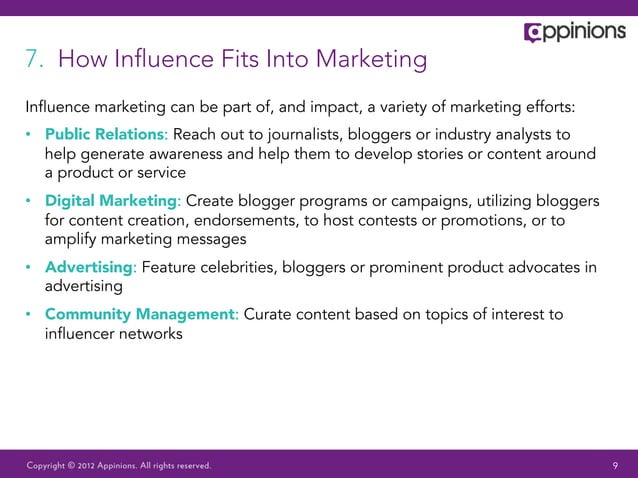 appinions

7. How Influence Fits Into Marketing

Influence marketing can be part of, and impact, a variety of marketing efforts:

• Public Relations: Reach out to journalists, bloggers or industry analysts to help generate awareness and help them to develop stories or content around a product or service

• Digital Marketing: Create blogger programs or campaigns, utilizing bloggers for content creation, endorsements, to host contests or promotions, or to amplify marketing messages

• Advertising: Feature celebrities, bloggers or prominent product advocates in advertising

• Community Management: Curate content based on topics of interest to influencer networks

Copyright © 2012 Appinions. All rights reserved.

9